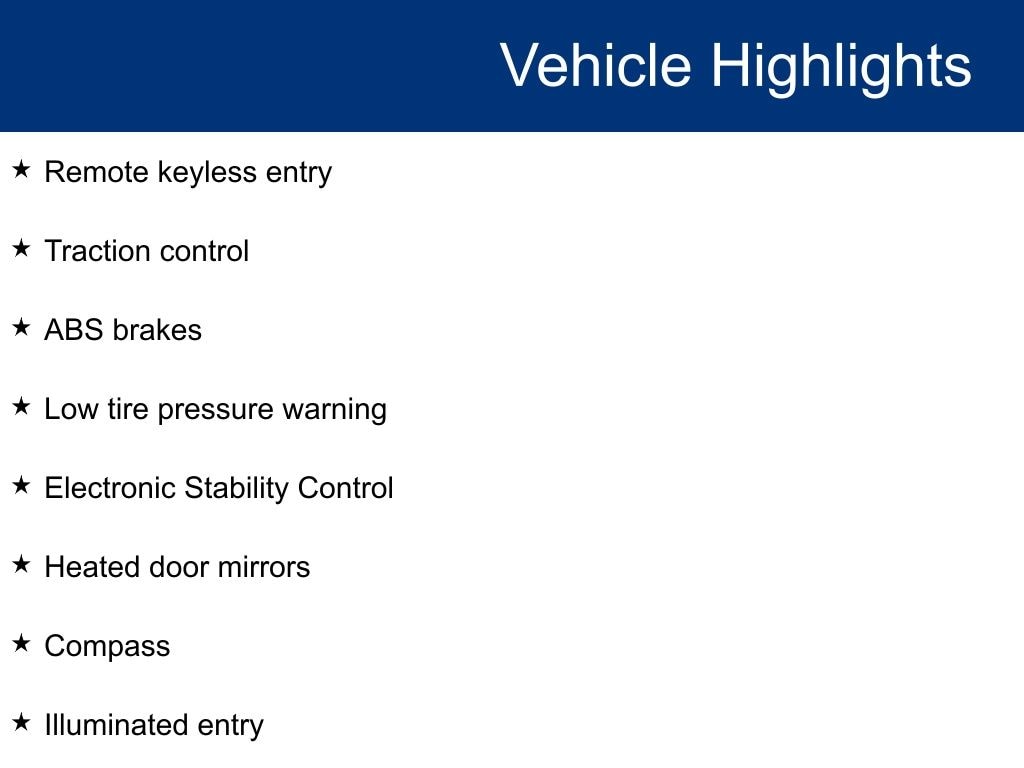 Vehicle Highlights

★ Remote keyless entry

★ Traction control

★ ABS brakes

★ Low tire pressure warning

★ Electronic Stability Control

★ Heated door mirrors

★ Compass

★ Illuminated entry